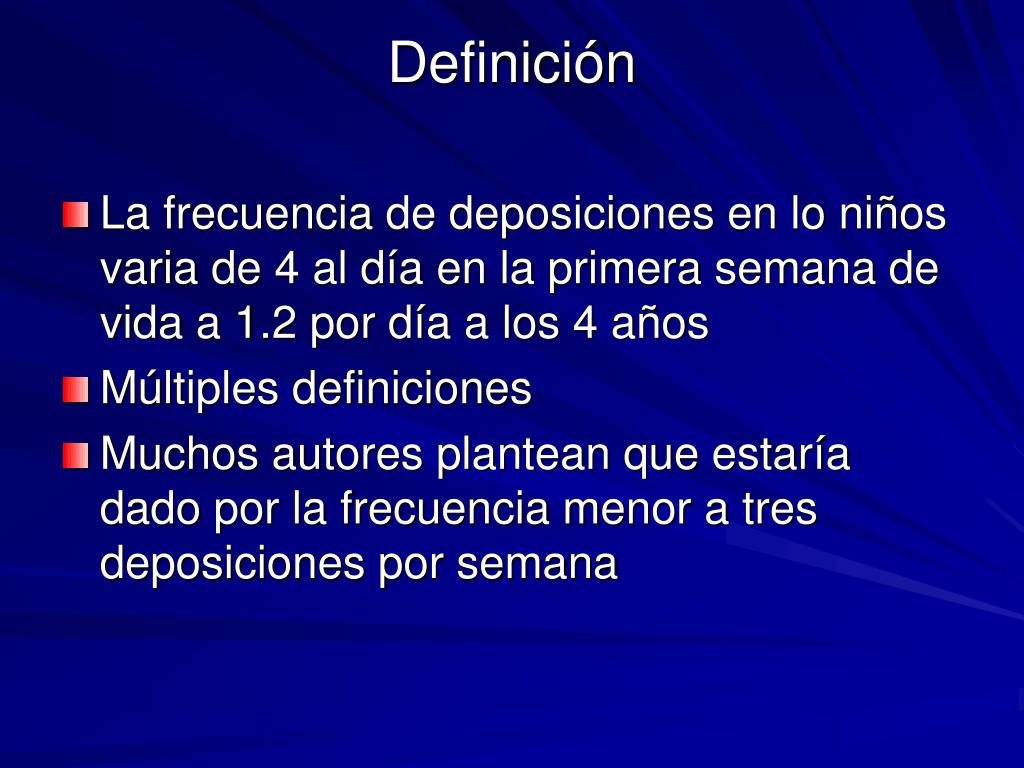 Definición

La frecuencia de deposiciones en lo niños varia de 4 al día en la primera semana de vida a 1.2 por día a los 4 años

Múltiples definiciones

Muchos autores plantean que estaría dado por la frecuencia menor a tres deposiciones por semana